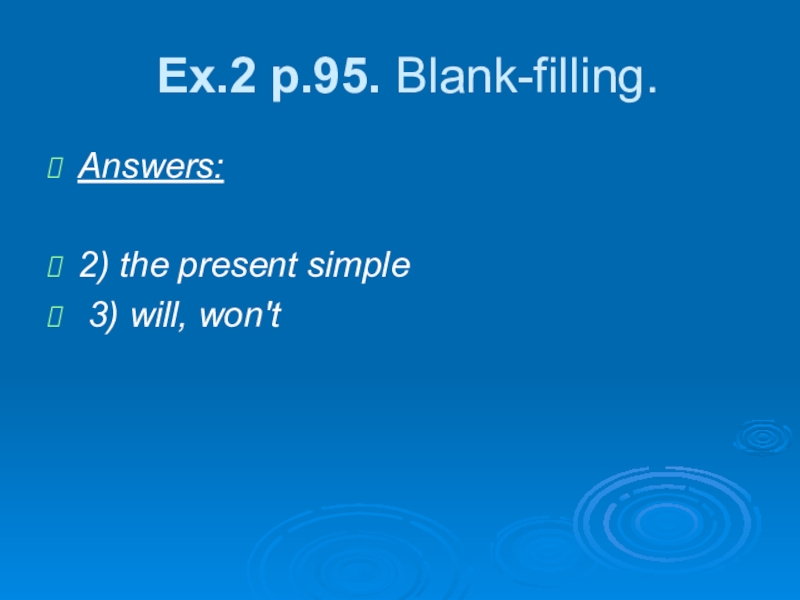 Ex.2 p.95. Blank-filling.

Answers:

2) the present simple
3) will, won't